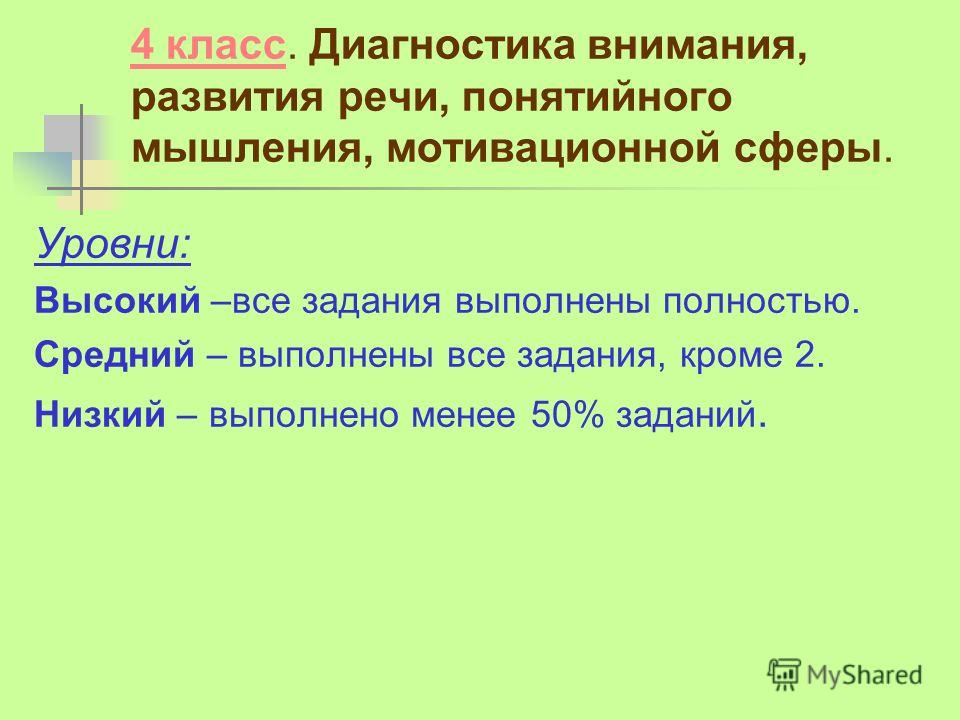 4 класс. Диагностика внимания, развития речи, понятийного мышления, мотивационной сферы.

Уровни:

Высокий –все задания выполнены полностью.

Средний – выполнены все задания, кроме 2.

Низкий – выполнено менее 50% заданий.

MyShared